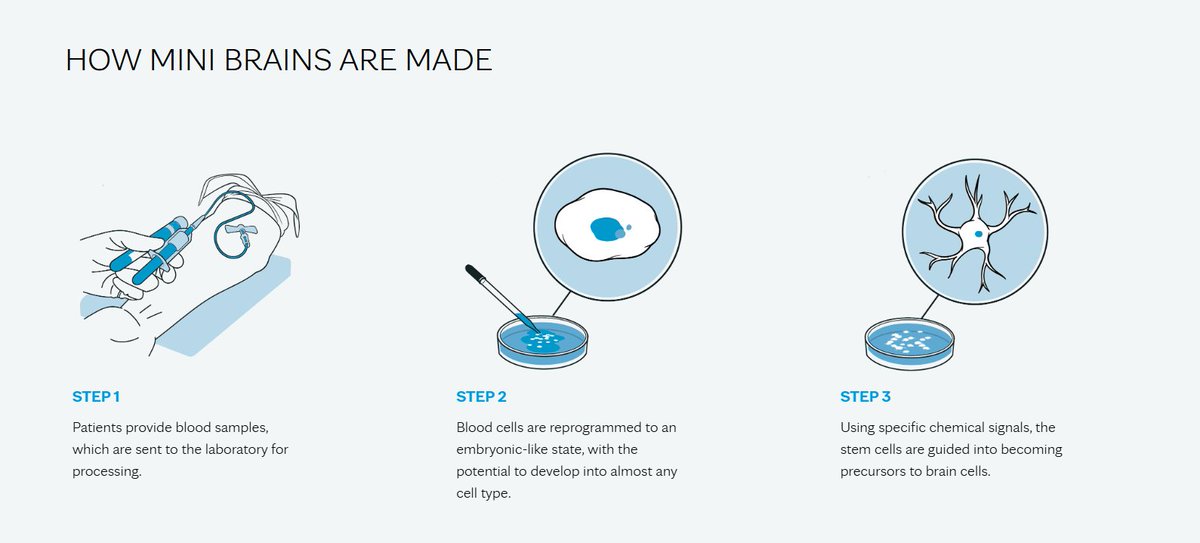 HOW MINI BRAINS ARE MADE

STEP 1

Patients provide blood samples, which are sent to the laboratory for processing.

STEP 2

Blood cells are reprogrammed to an embryonic-like state, with the potential to develop into almost any cell type.

STEP 3

Using specific chemical signals, the stem cells are guided into becoming precursors to brain cells.